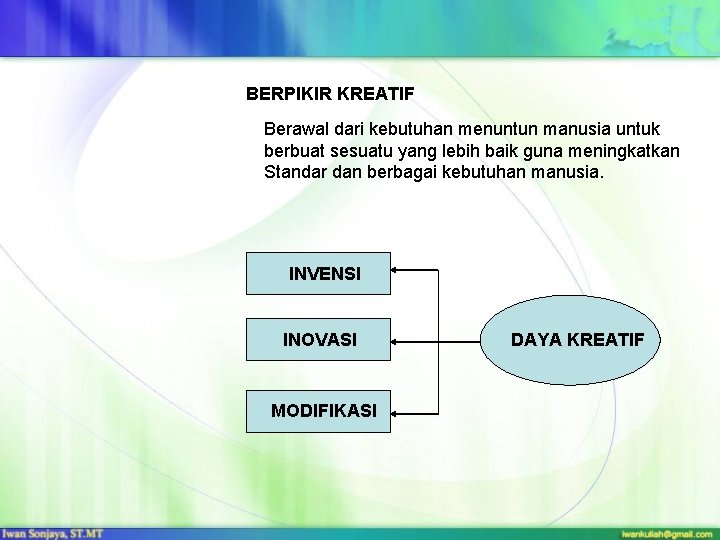 BERPIKIR KREATIF

Berawal dari kebutuhan menuntun manusia untuk berbuat sesuatu yang lebih baik guna meningkatkan Standar dan berbagai kebutuhan manusia.

INVENSI

INOVASI

MODIFIKASI

DAYA KREATIF

Iwan Sonjaya, ST.MT

iwankuliah@gmail.com